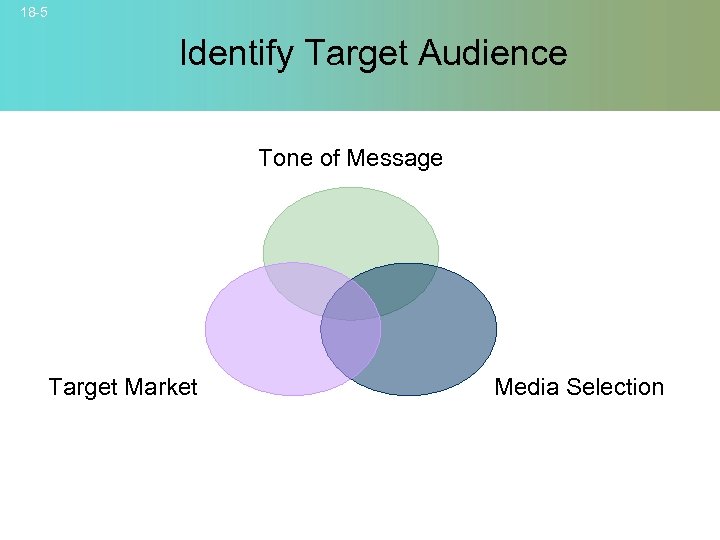 18-5

Identify Target Audience

Tone of Message

Target Market

Media Selection